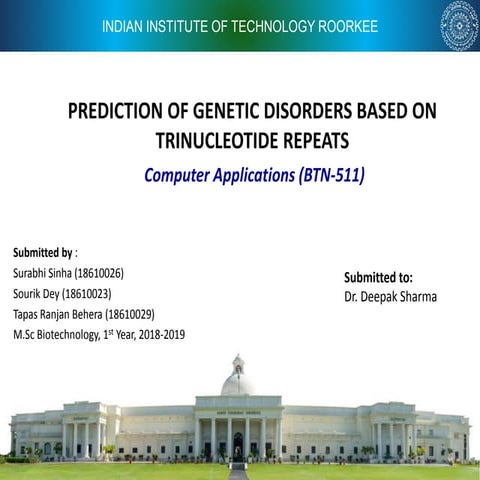 INDIAN INSTITUTE OF TECHNOLOGY ROORKEE

PREDICTION OF GENETIC DISORDERS BASED ON TRINUCLEOTIDE REPEATS

Computer Applications (BTN-511)

Submitted by :
Surabhi Sinha (18610026)
Sourik Dey (18610023)
Tapas Ranjan Behera (18610029)
M.Sc Biotechnology, 1$^{st}$ Year, 2018-2019

Submitted to:
Dr. Deepak Sharma